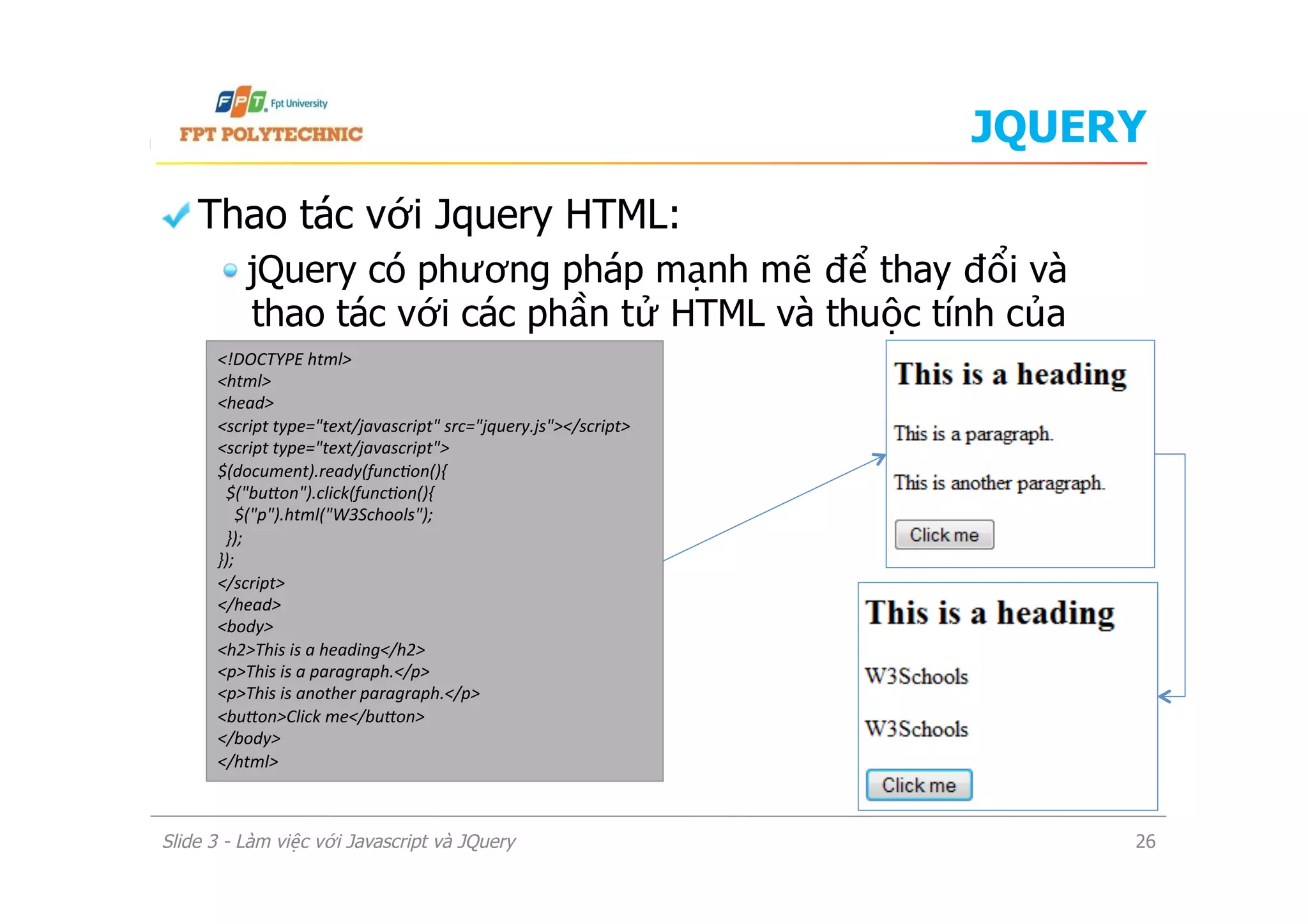 FPT Fpt University
FPT POLYTECHNIC

JQUERY

Thao tác với Jquery HTML:

jQuery có phương pháp mạnh mẽ để thay đổi và thao tác với các phần tử HTML và thuộc tính của

<!DOCTYPE html>
<html>
<head>
<script type="text/javascript" src="jquery.js"></script>
<script type="text/javascript">
$(document).ready(function(){
$("button").click(function(){
$("p").html("W3Schools");
});
});
</script>
</head>
<body>
<h2>This is a heading</h2>
<p>This is a paragraph.</p>
<p>This is another paragraph.</p>
<button>Click me</button>
</body>
</html>

This is a heading

This is a paragraph.

This is another paragraph.

Click me

This is a heading

W3Schools

W3Schools

Click me

Slide 3 - Làm việc với Javascript và JQuery

26